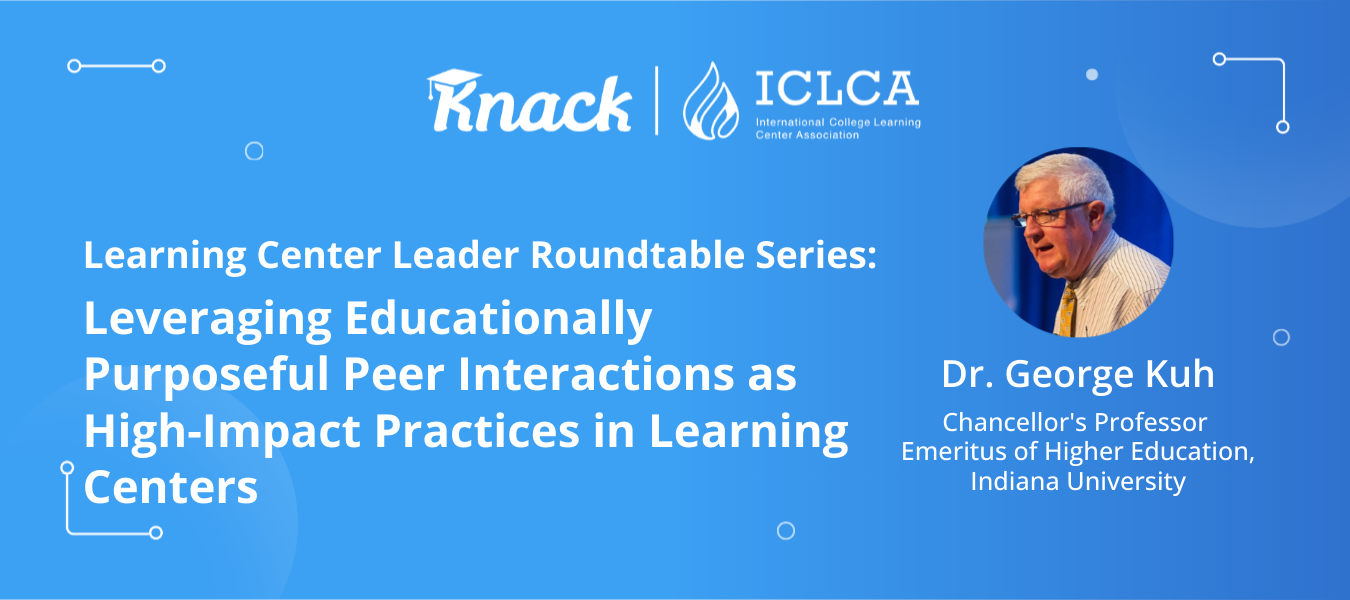 Knack | ICLCA International College Learning Center Association

Learning Center Leader Roundtable Series:

Leveraging Educationally Purposeful Peer Interactions as High-Impact Practices in Learning Centers

Dr. George Kuh

Chancellor's Professor Emeritus of Higher Education, Indiana University